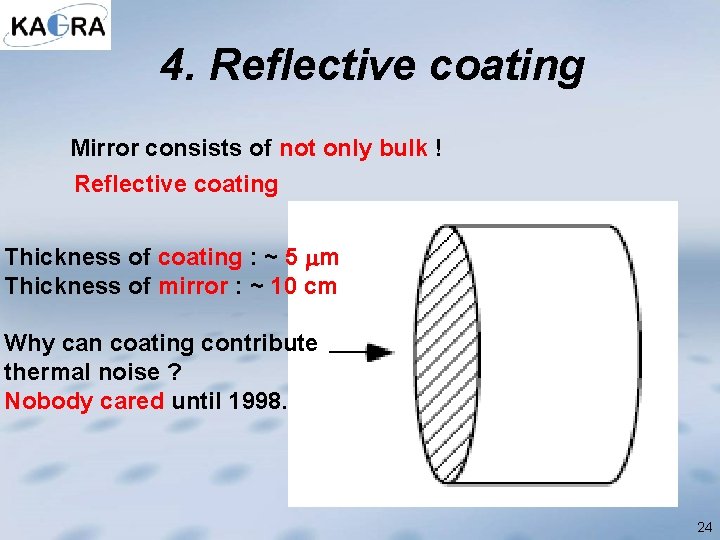 KAGRA

4. Reflective coating

Mirror consists of not only bulk !

Reflective coating

Thickness of coating : ~ 5 $\mu$m
Thickness of mirror : ~ 10 cm

Why can coating contribute thermal noise ?
Nobody cared until 1998.

24